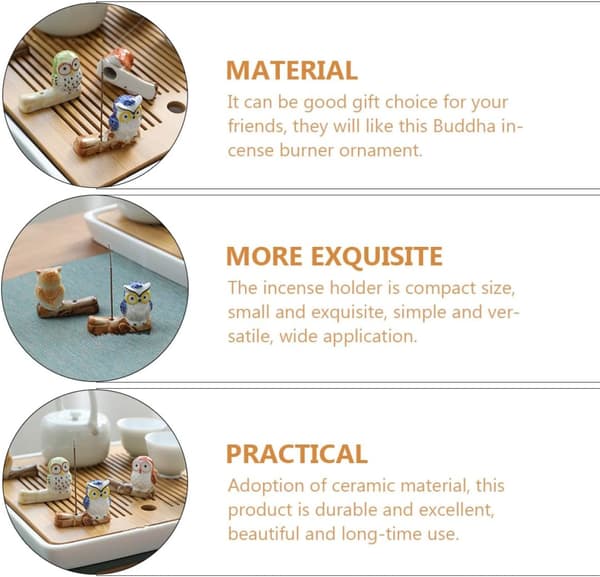 MATERIAL

It can be good gift choice for your friends, they will like this Buddha incense burner ornament.

MORE EXQUISITE

The incense holder is compact size, small and exquisite, simple and versatile, wide application.

PRACTICAL

Adoption of ceramic material, this product is durable and excellent, beautiful and long-time use.